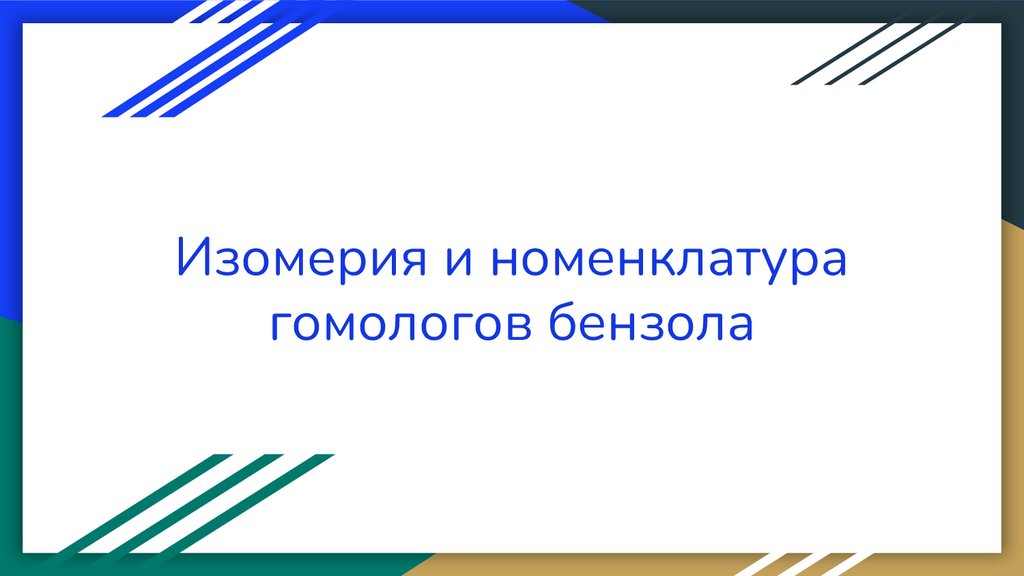 Изомерия и номенклатура гомологов бензола